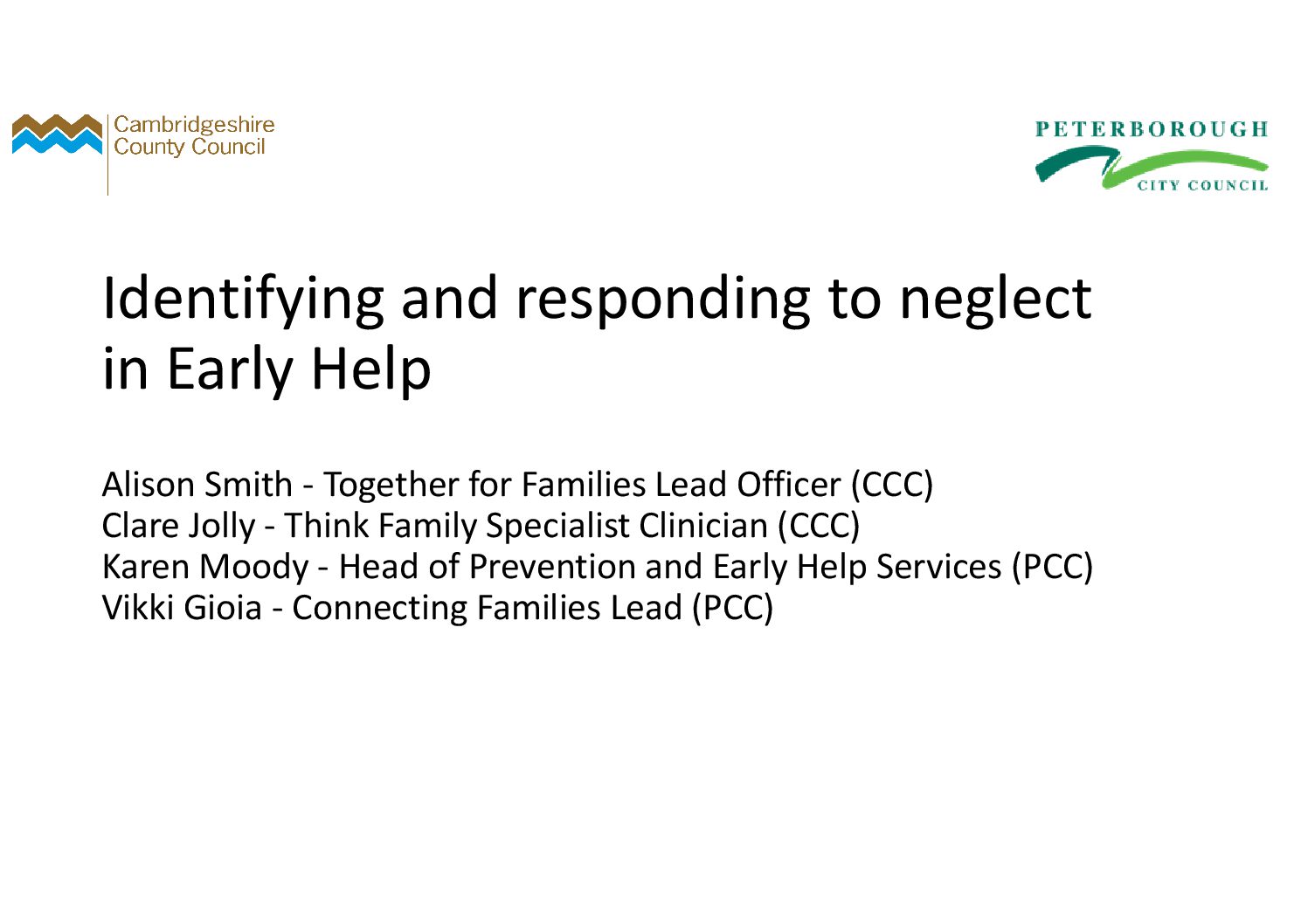 Cambridgeshire County Council

PETERBOROUGH CITY COUNCIL

Identifying and responding to neglect in Early Help

Alison Smith - Together for Families Lead Officer (CCC)
Clare Jolly - Think Family Specialist Clinician (CCC)
Karen Moody - Head of Prevention and Early Help Services (PCC)
Vikki Gioia - Connecting Families Lead (PCC)